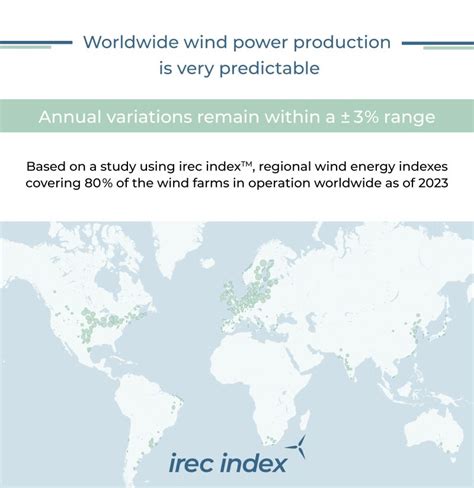 Worldwide wind power production is very predictable

Annual variations remain within a ± 3% range

Based on a study using irec index™, regional wind energy indexes covering 80% of the wind farms in operation worldwide as of 2023

irec index